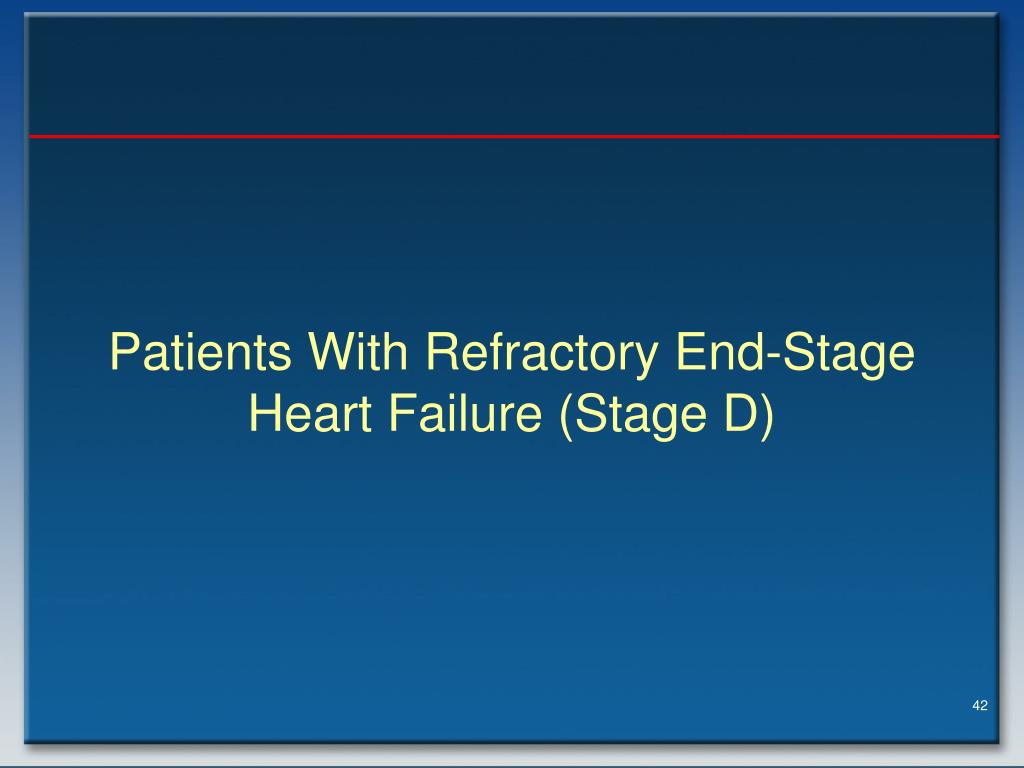 Patients With Refractory End-Stage Heart Failure (Stage D)

42